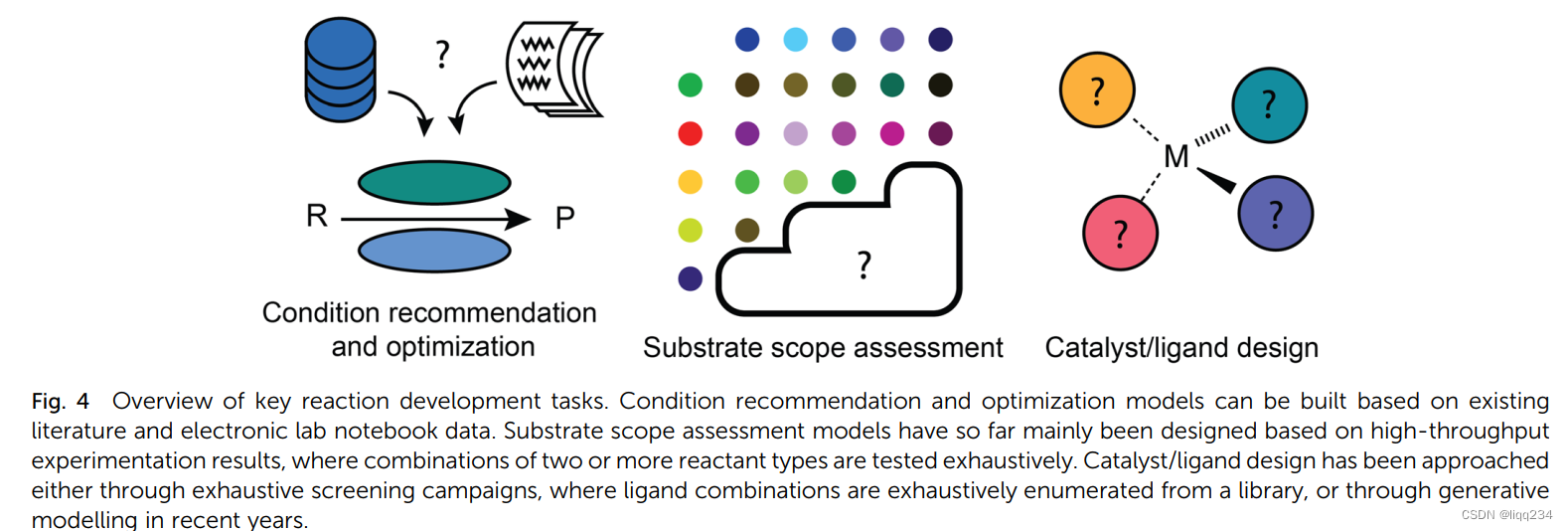 ?

R

P

Condition recommendation and optimization

?

Substrate scope assessment

?

?

M

?

?

Catalyst/ligand design

Fig. 4 Overview of key reaction development tasks. Condition recommendation and optimization models can be built based on existing literature and electronic lab notebook data. Substrate scope assessment models have so far mainly been designed based on high-throughput experimentation results, where combinations of two or more reactant types are tested exhaustively. Catalyst/ligand design has been approached either through exhaustive screening campaigns, where ligand combinations are exhaustively enumerated from a library, or through generative modelling in recent years.

CSDN @liqq234